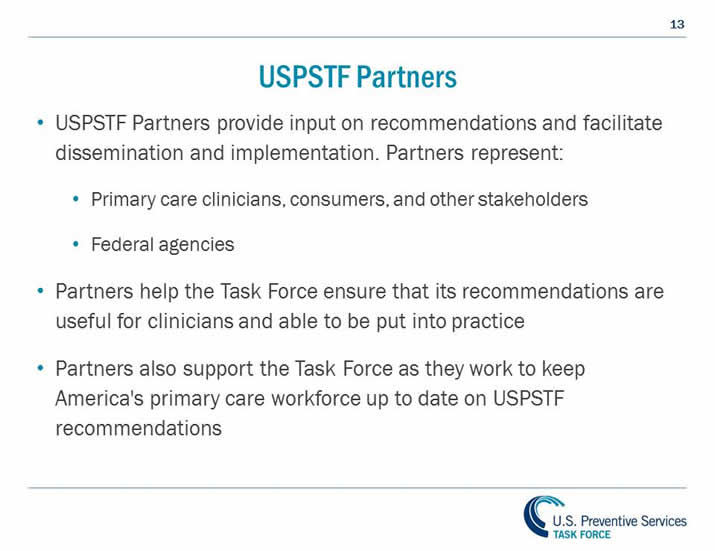 13

USPSTF Partners

• USPSTF Partners provide input on recommendations and facilitate dissemination and implementation. Partners represent:

• Primary care clinicians, consumers, and other stakeholders

• Federal agencies

• Partners help the Task Force ensure that its recommendations are useful for clinicians and able to be put into practice

• Partners also support the Task Force as they work to keep America's primary care workforce up to date on USPSTF recommendations

U.S. Preventive Services
TASK FORCE